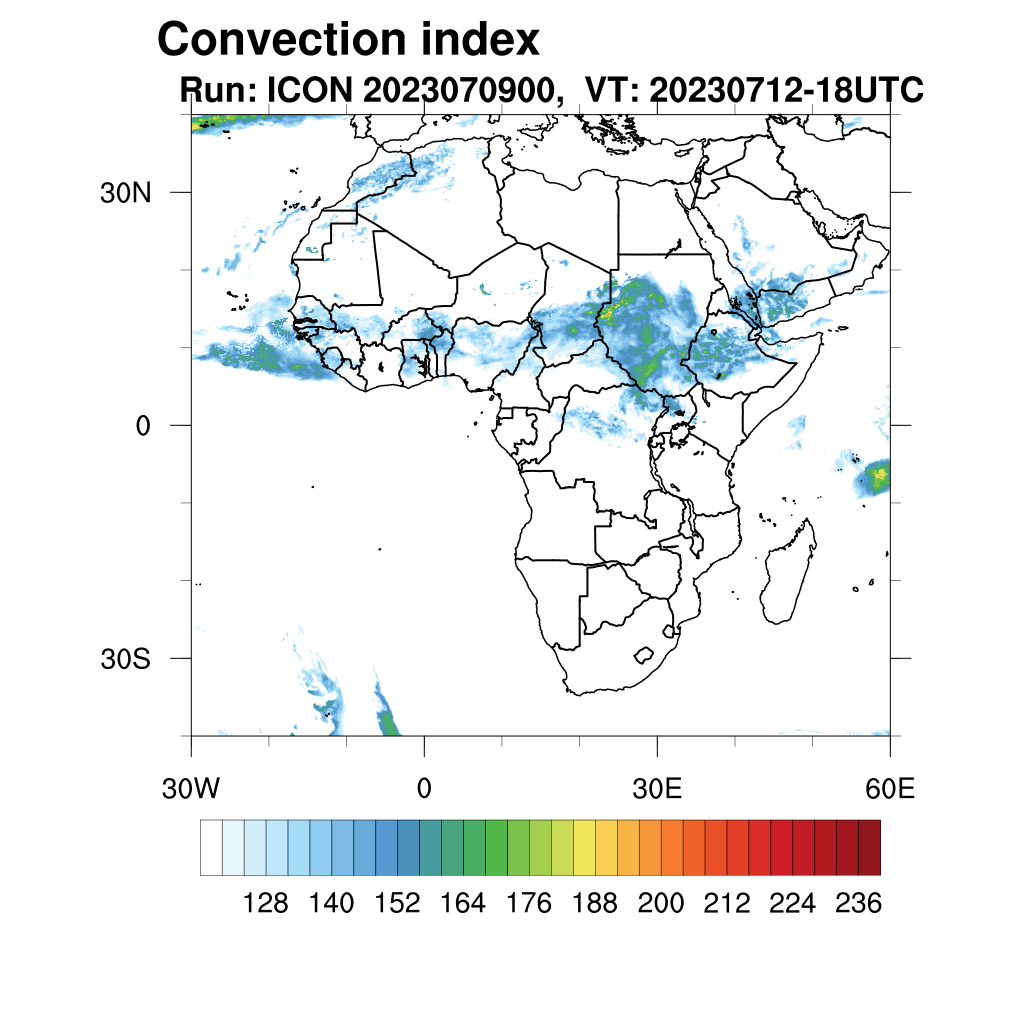 Convection index
Run: ICON 2023070900, VT: 20230712-18UTC

30N
0
30S

30W
0
30E
60E

128 140 152 164 176 188 200 212 224 236